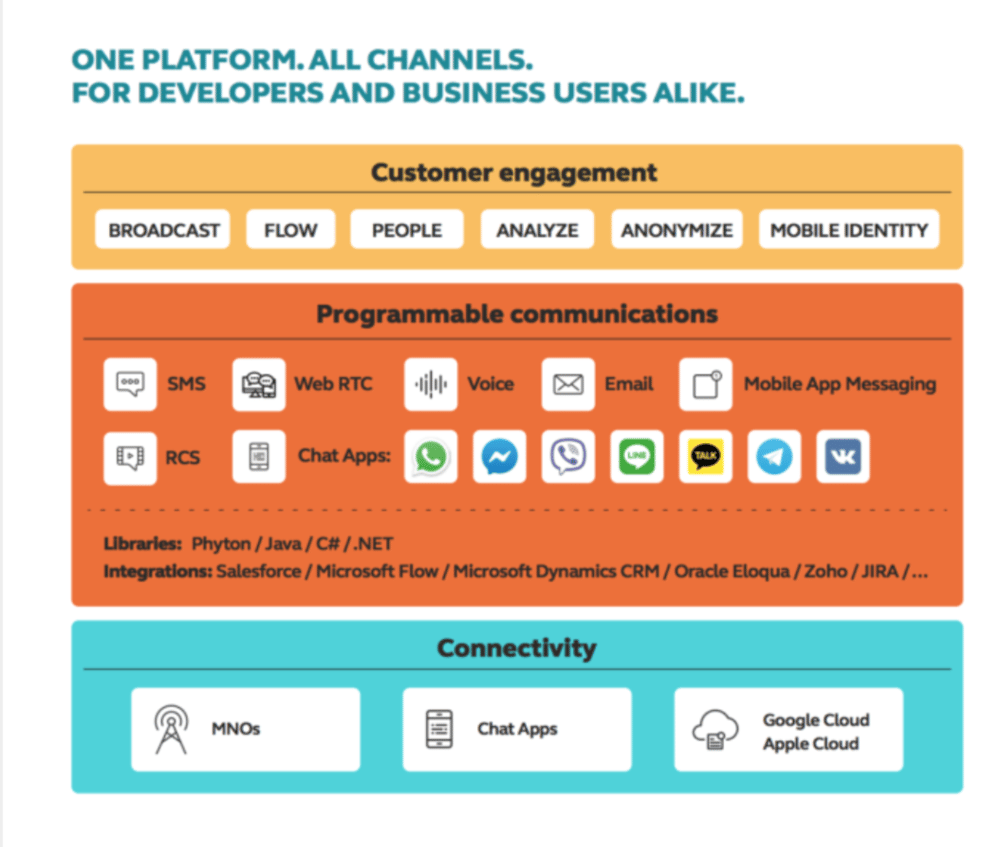 ONE PLATFORM. ALL CHANNELS.
FOR DEVELOPERS AND BUSINESS USERS ALIKE.

Customer engagement

BROADCAST FLOW PEOPLE ANALYZE ANONYMIZE MOBILE IDENTITY

Programmable communications

SMS Web RTC Voice Email Mobile App Messaging

RCS Chat Apps: LINE TALK

Libraries: Phyton / Java / C# / .NET
Integrations: Salesforce / Microsoft Flow / Microsoft Dynamics CRM / Oracle Eloqua / Zoho / JIRA / ...

Connectivity

MNOs Chat Apps Google Cloud Apple Cloud